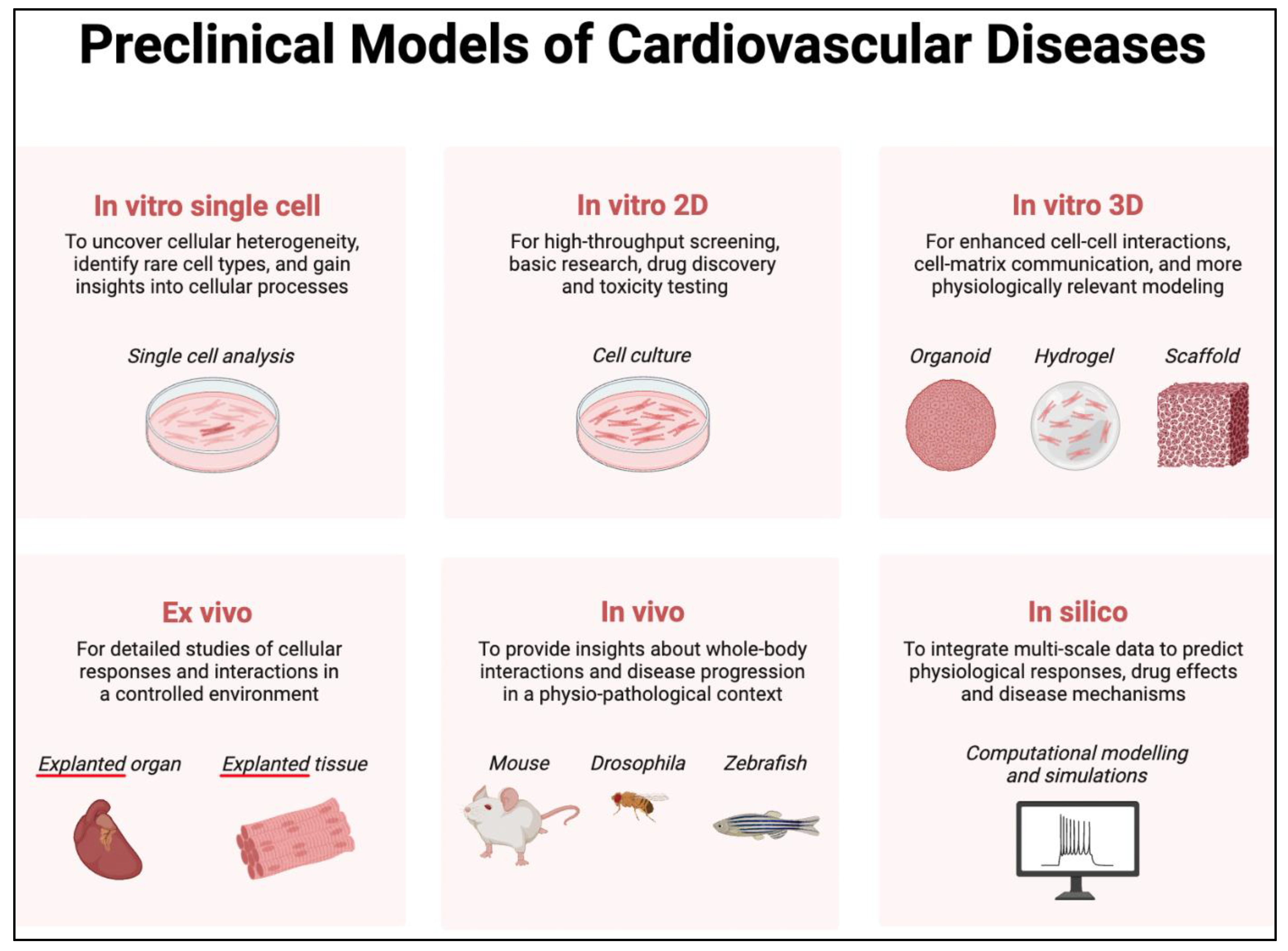 Preclinical Models of Cardiovascular Diseases

In vitro single cell

To uncover cellular heterogeneity, identify rare cell types, and gain insights into cellular processes

Single cell analysis

In vitro 2D

For high-throughput screening, basic research, drug discovery and toxicity testing

Cell culture

In vitro 3D

For enhanced cell-cell interactions, cell-matrix communication, and more physiologically relevant modeling

Organoid

Hydrogel

Scaffold

Ex vivo

For detailed studies of cellular responses and interactions in a controlled environment

Explanted organ

Explanted tissue

In vivo

To provide insights about whole-body interactions and disease progression in a physio-pathological context

Mouse

Drosophila

Zebrafish

In silico

To integrate multi-scale data to predict physiological responses, drug effects and disease mechanisms

Computational modelling and simulations